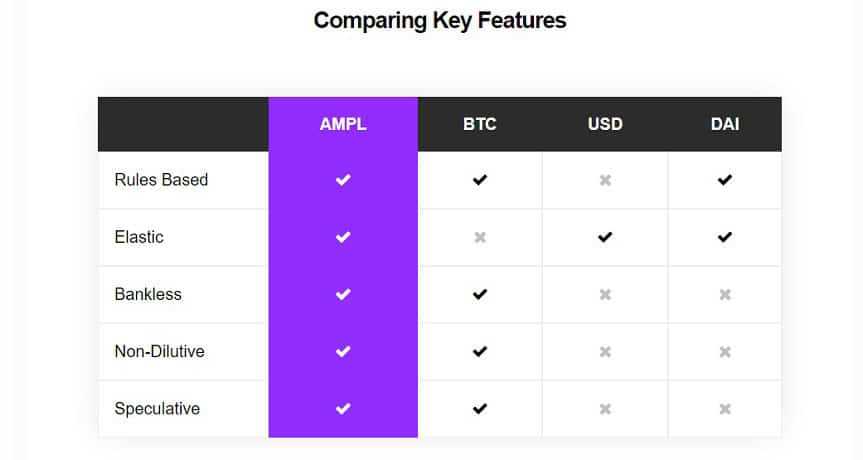 Comparing Key Features

| | AMPL | BTC | USD | DAI |
|---|---|---|---|---|
| Rules Based | ✔ | ✔ | ✖ | ✔ |
| Elastic | ✔ | ✖ | ✔ | ✔ |
| Bankless | ✔ | ✔ | ✖ | ✖ |
| Non-Dilutive | ✔ | ✔ | ✖ | ✖ |
| Speculative | ✔ | ✔ | ✖ | ✖ |